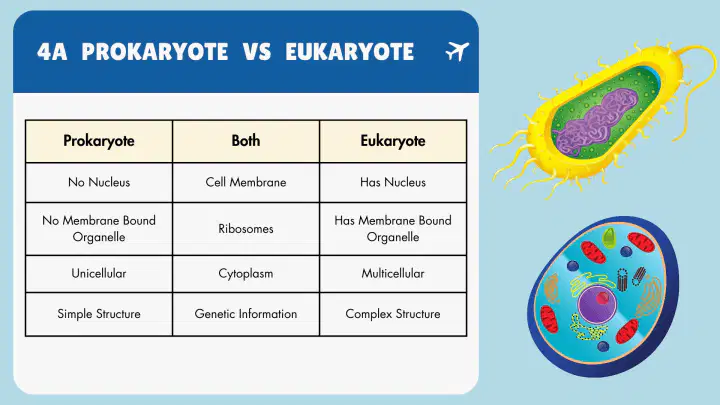 4A PROKARYOTE VS EUKARYOTE

| Prokaryote | Both | Eukaryote |
|---|---|---|
| No Nucleus | Cell Membrane | Has Nucleus |
| No Membrane Bound Organelle | Ribosomes | Has Membrane Bound Organelle |
| Unicellular | Cytoplasm | Multicellular |
| Simple Structure | Genetic Information | Complex Structure |